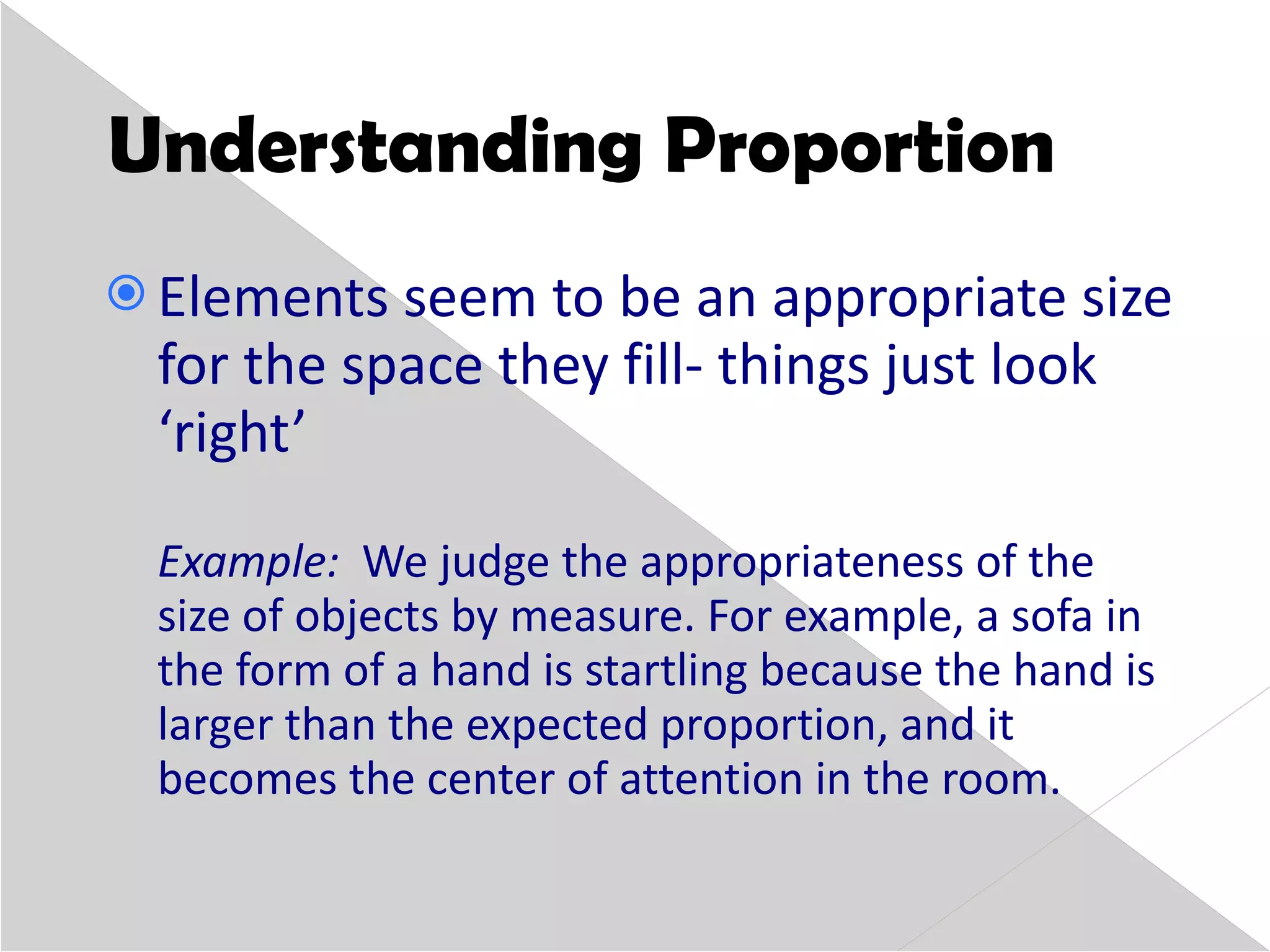 Understanding Proportion

Elements seem to be an appropriate size for the space they fill- things just look ‘right’

Example: We judge the appropriateness of the size of objects by measure. For example, a sofa in the form of a hand is startling because the hand is larger than the expected proportion, and it becomes the center of attention in the room.